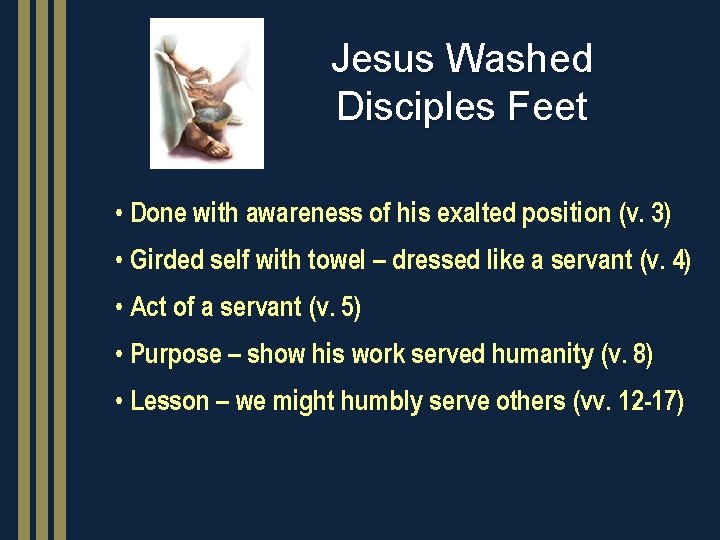 Jesus Washed Disciples Feet

• Done with awareness of his exalted position (v. 3)
• Girded self with towel – dressed like a servant (v. 4)
• Act of a servant (v. 5)
• Purpose – show his work served humanity (v. 8)
• Lesson – we might humbly serve others (vv. 12-17)